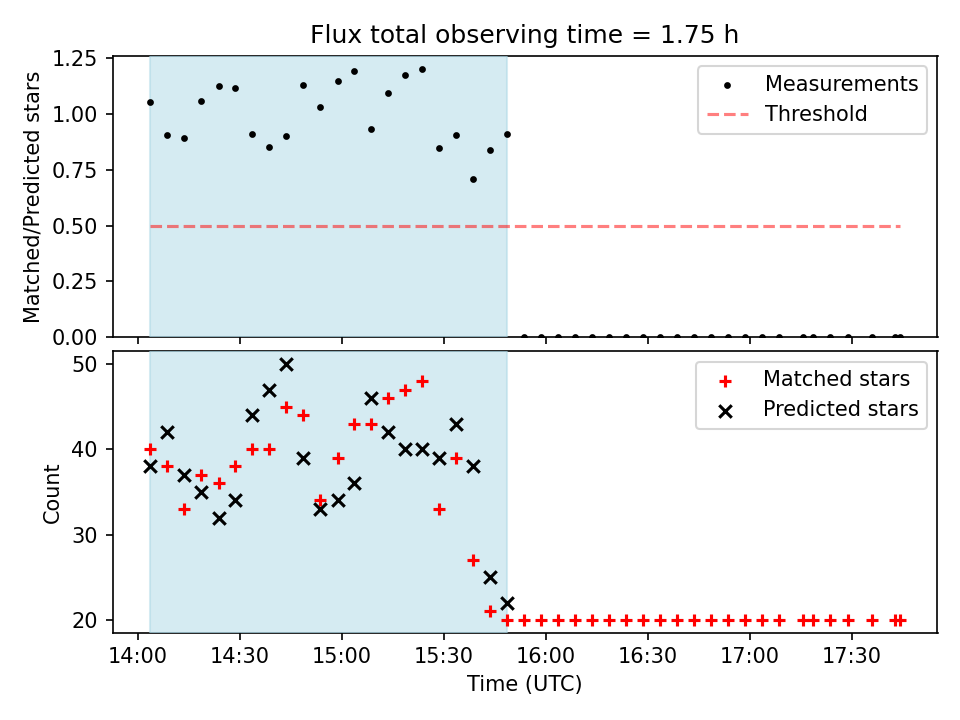 Flux total observing time = 1.75 h

Matched/Predicted stars

1.25
1.00
0.75
0.50
0.25
0.00

Measurements
Threshold

Count

50
40
30
20

Matched stars
Predicted stars

14:00
14:30
15:00
15:30
16:00
16:30
17:00
17:30

Time (UTC)